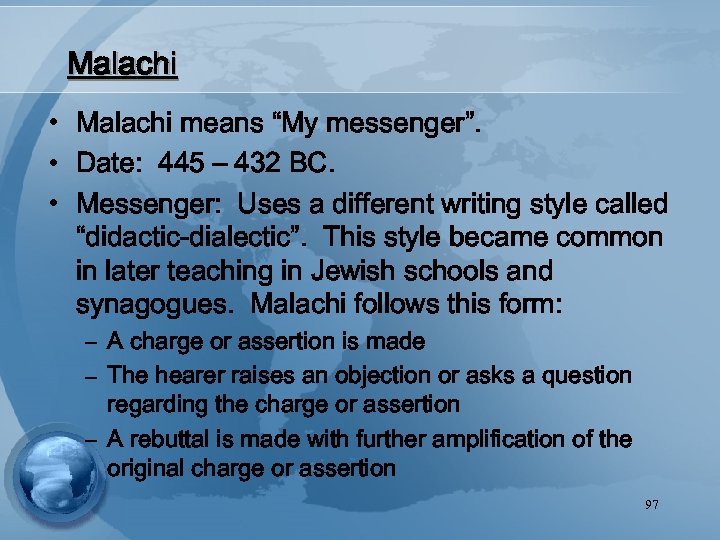 Malachi

• Malachi means “My messenger”.
• Date: 445 – 432 BC.
• Messenger: Uses a different writing style called “didactic-dialectic”. This style became common in later teaching in Jewish schools and synagogues. Malachi follows this form:
  – A charge or assertion is made
  – The hearer raises an objection or asks a question regarding the charge or assertion
  – A rebuttal is made with further amplification of the original charge or assertion

97